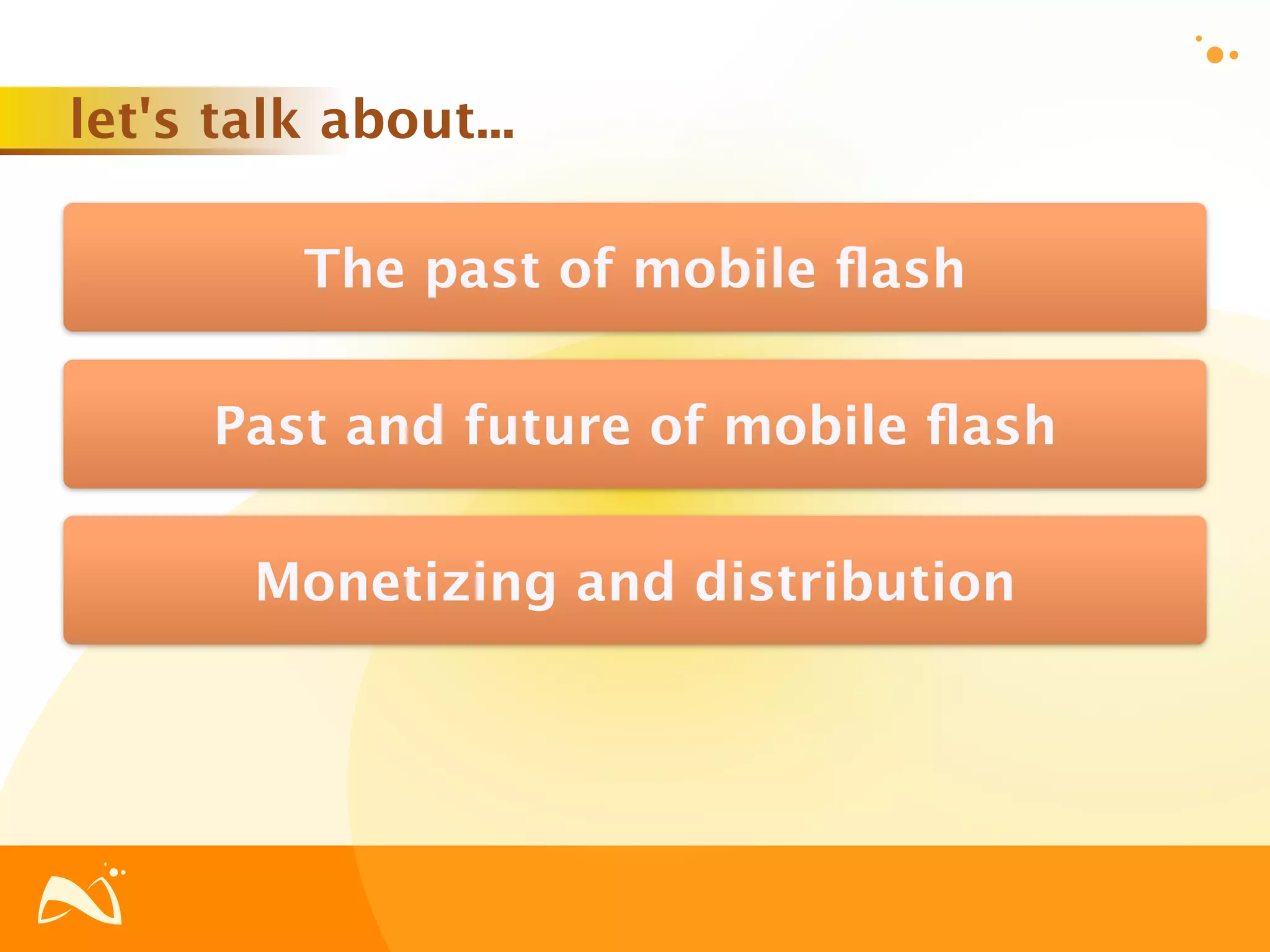 let's talk about...

The past of mobile flash

Past and future of mobile flash

Monetizing and distribution